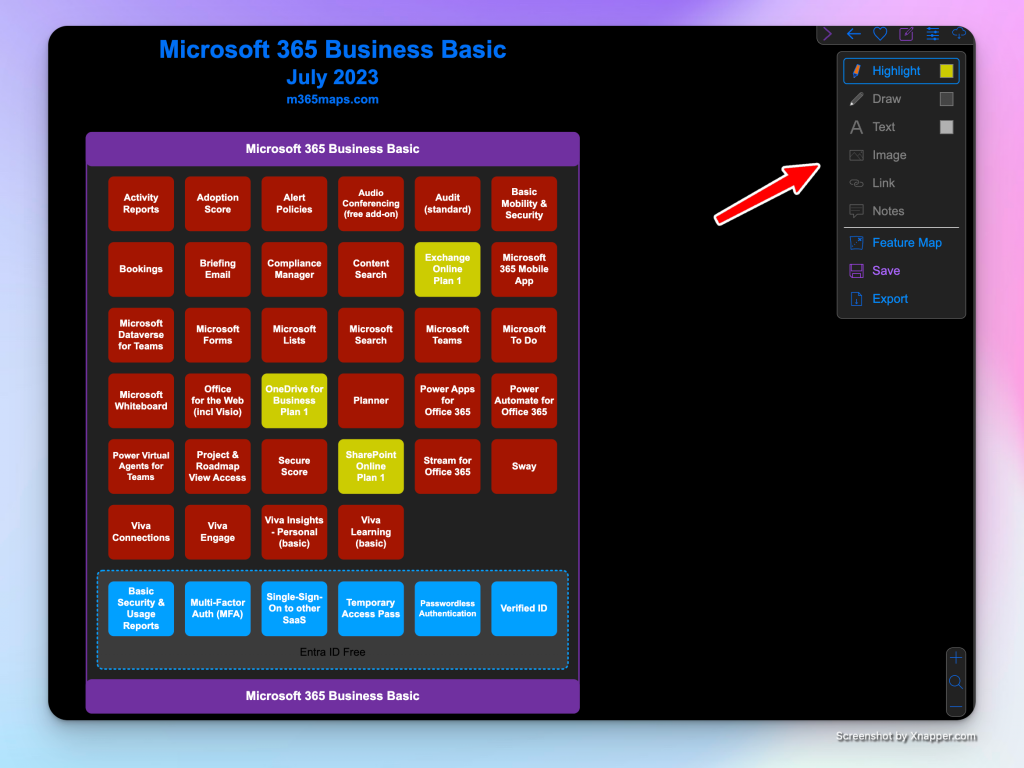 Microsoft 365 Business Basic
July 2023
m365maps.com

Microsoft 365 Business Basic

Activity Reports
Adoption Score
Alert Policies
Audio Conferencing (free add-on)
Audit (standard)
Basic Mobility & Security
Bookings
Briefing Email
Compliance Manager
Content Search
Exchange Online Plan 1
Microsoft 365 Mobile App
Microsoft Dataverse for Teams
Microsoft Forms
Microsoft Lists
Microsoft Search
Microsoft Teams
Microsoft To Do
Microsoft Whiteboard
Office for the Web (incl Visio)
OneDrive for Business Plan 1
Planner
Power Apps for Office 365
Power Automate for Office 365
Power Virtual Agents for Teams
Project & Roadmap View Access
Secure Score
SharePoint Online Plan 1
Stream for Office 365
Sway
Viva Connections
Viva Engage
Viva Insights - Personal (basic)
Viva Learning (basic)

Basic Security & Usage Reports
Multi-Factor Auth (MFA)
Single-Sign-On to other SaaS
Temporary Access Pass
Passwordless Authentication
Verified ID
Entra ID Free

Microsoft 365 Business Basic

Highlight
Draw
Text
Image
Link
Notes
Feature Map
Save
Export

Screenshot by Xnapper.com